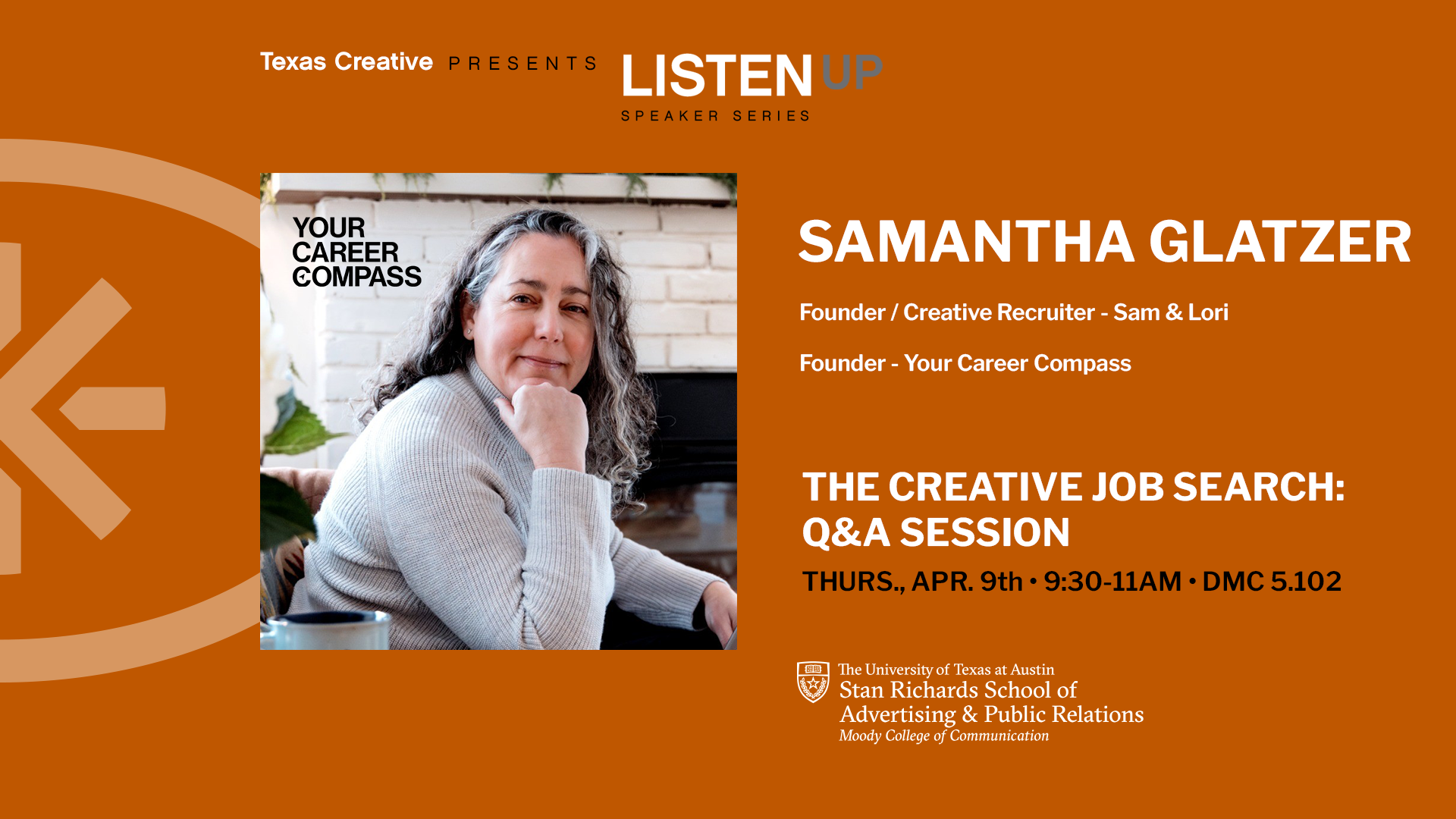 Texas Creative PRESENTS LISTEN UP
SPEAKER SERIES

YOUR CAREER COMPASS

SAMANTHA GLATZER

Founder / Creative Recruiter - Sam & Lori

Founder - Your Career Compass

THE CREATIVE JOB SEARCH: Q&A SESSION

THURS., APR. 9th • 9:30-11AM • DMC 5.102

The University of Texas at Austin
Stan Richards School of Advertising & Public Relations
Moody College of Communication